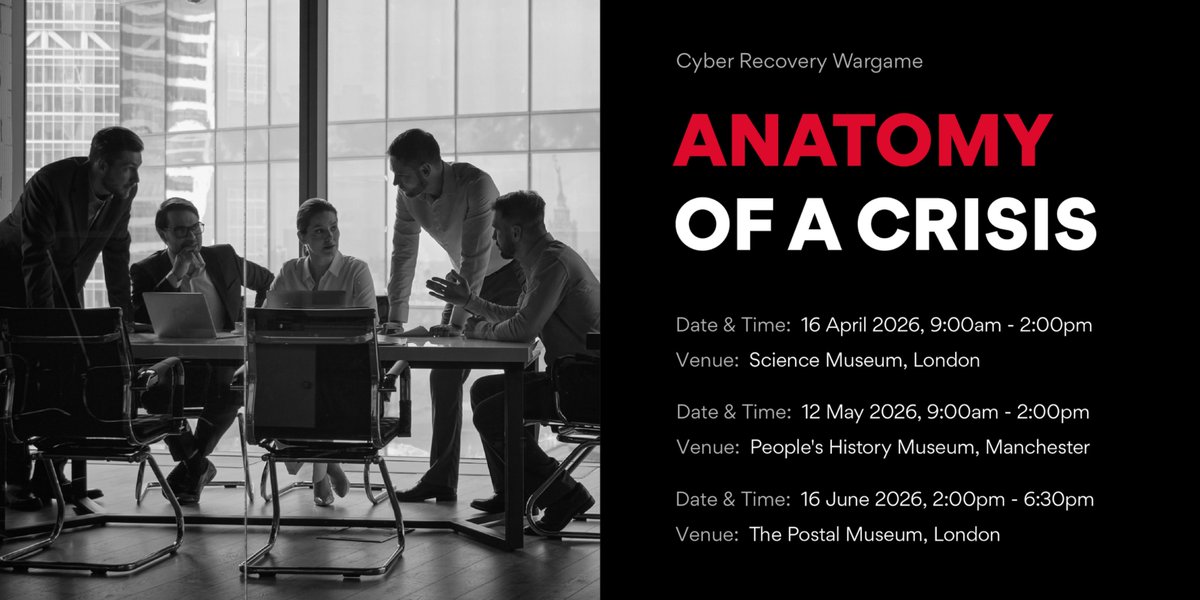 Cyber Recovery Wargame

ANATOMY OF A CRISIS

Date & Time: 16 April 2026, 9:00am - 2:00pm
Venue: Science Museum, London

Date & Time: 12 May 2026, 9:00am - 2:00pm
Venue: People's History Museum, Manchester

Date & Time: 16 June 2026, 2:00pm - 6:30pm
Venue: The Postal Museum, London